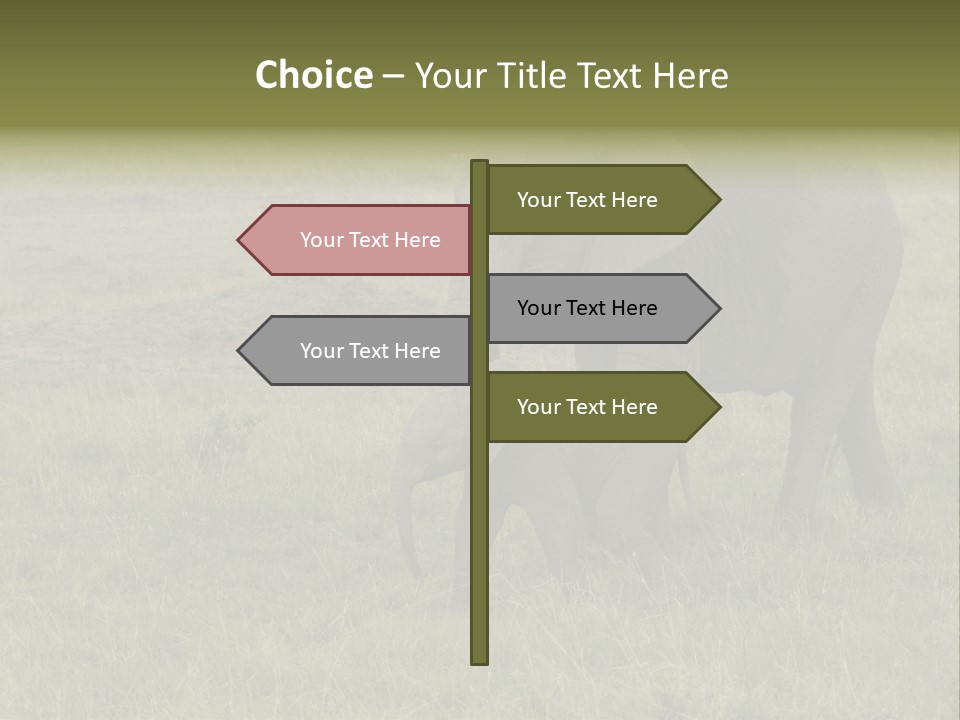 Choice – Your Title Text Here

Your Text Here

Your Text Here

Your Text Here

Your Text Here

Your Text Here